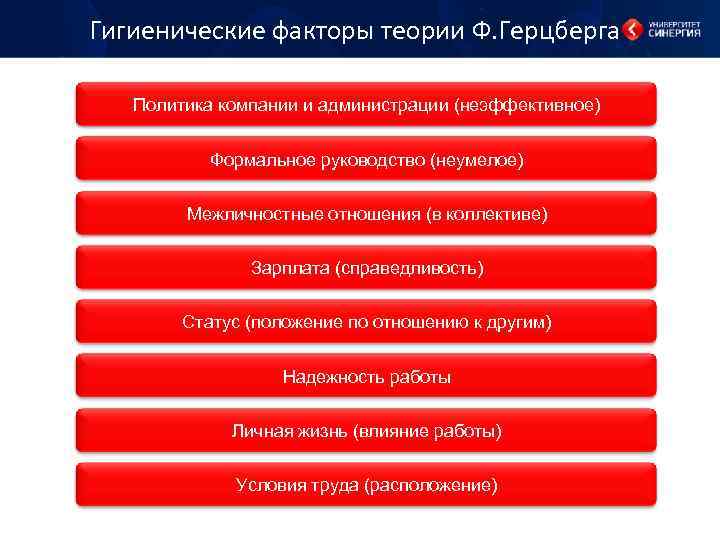 Гигиенические факторы теории Ф.Герцберга

УНИВЕРСИТЕТ СИНЕРГИЯ

Политика компании и администрации (неэффективное)

Формальное руководство (неумелое)

Межличностные отношения (в коллективе)

Зарплата (справедливость)

Статус (положение по отношению к другим)

Надежность работы

Личная жизнь (влияние работы)

Условия труда (расположение)